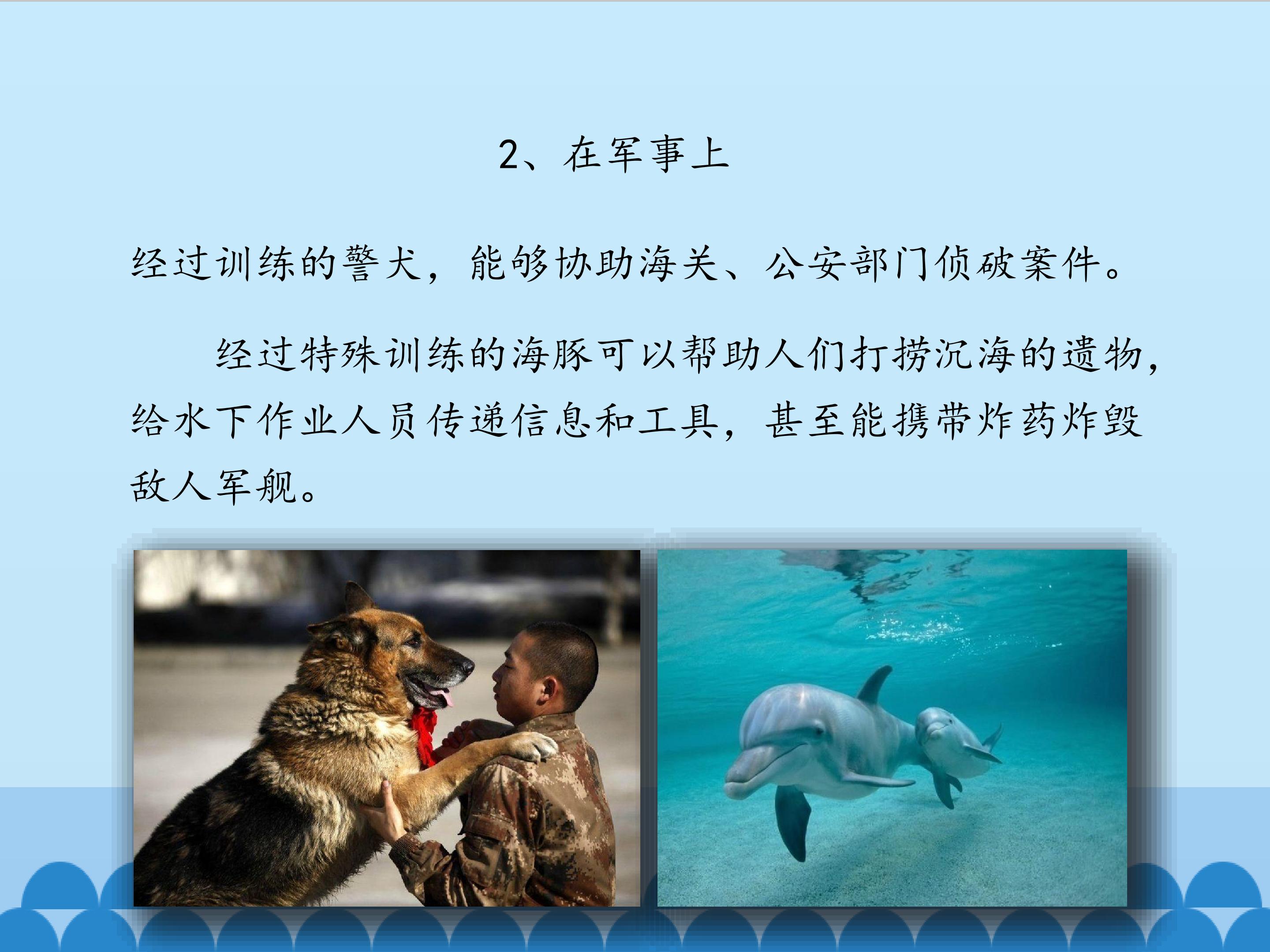 2、在军事上

经过训练的警犬，能够协助海关、公安部门侦破案件。

经过特殊训练的海豚可以帮助人们打捞沉海的遗物，给水下作业人员传递信息和工具，甚至能携带炸药炸毁敌人军舰。